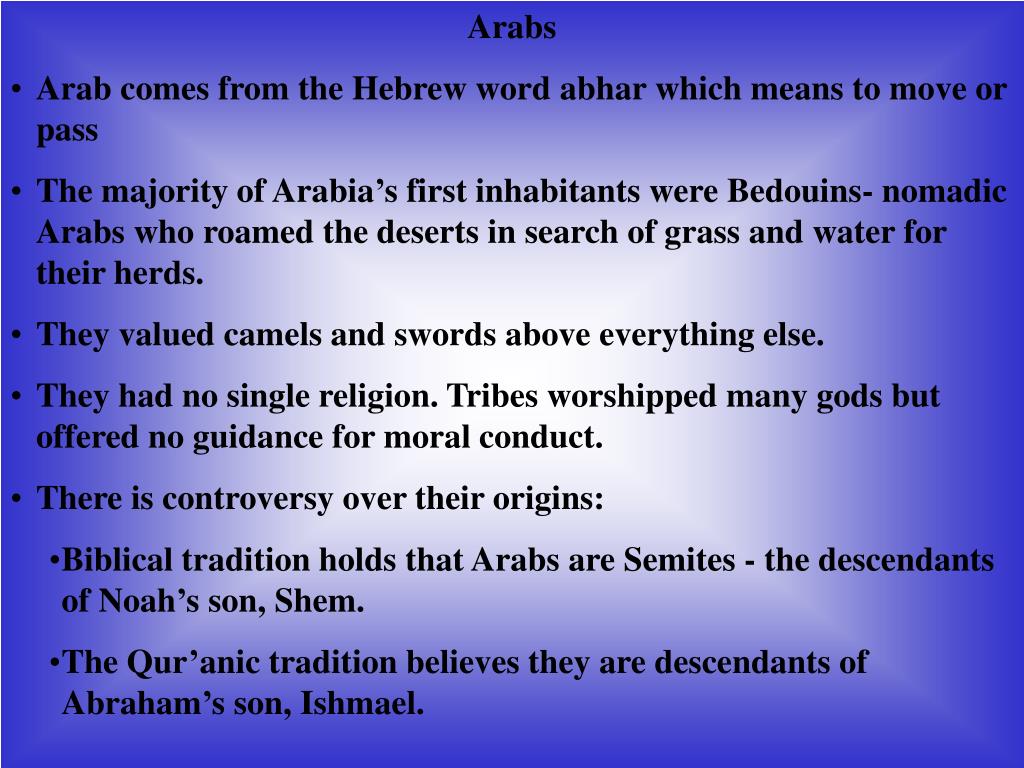 Arabs

• Arab comes from the Hebrew word abhar which means to move or pass

• The majority of Arabia’s first inhabitants were Bedouins- nomadic Arabs who roamed the deserts in search of grass and water for their herds.

• They valued camels and swords above everything else.

• They had no single religion. Tribes worshipped many gods but offered no guidance for moral conduct.

• There is controversy over their origins:

•Biblical tradition holds that Arabs are Semites - the descendants of Noah’s son, Shem.

•The Qur’anic tradition believes they are descendants of Abraham’s son, Ishmael.